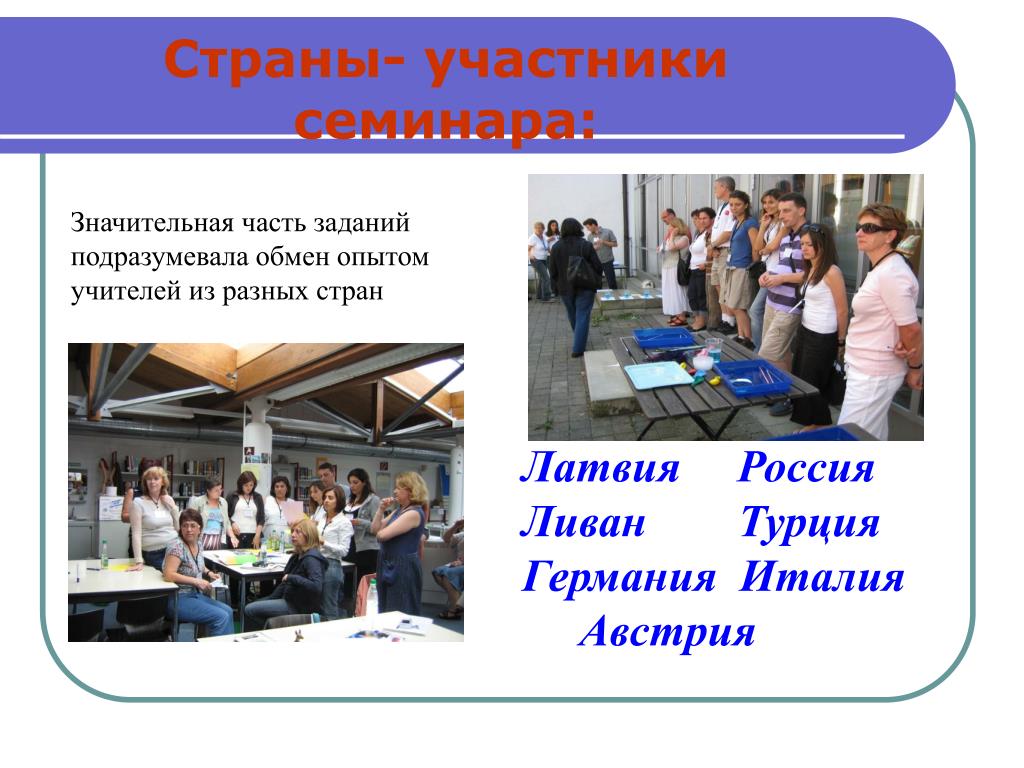 Страны- участники семинара:

Значительная часть заданий подразумевала обмен опытом учителей из разных стран

Латвия Россия
Ливан Турция
Германия Италия
Австрия